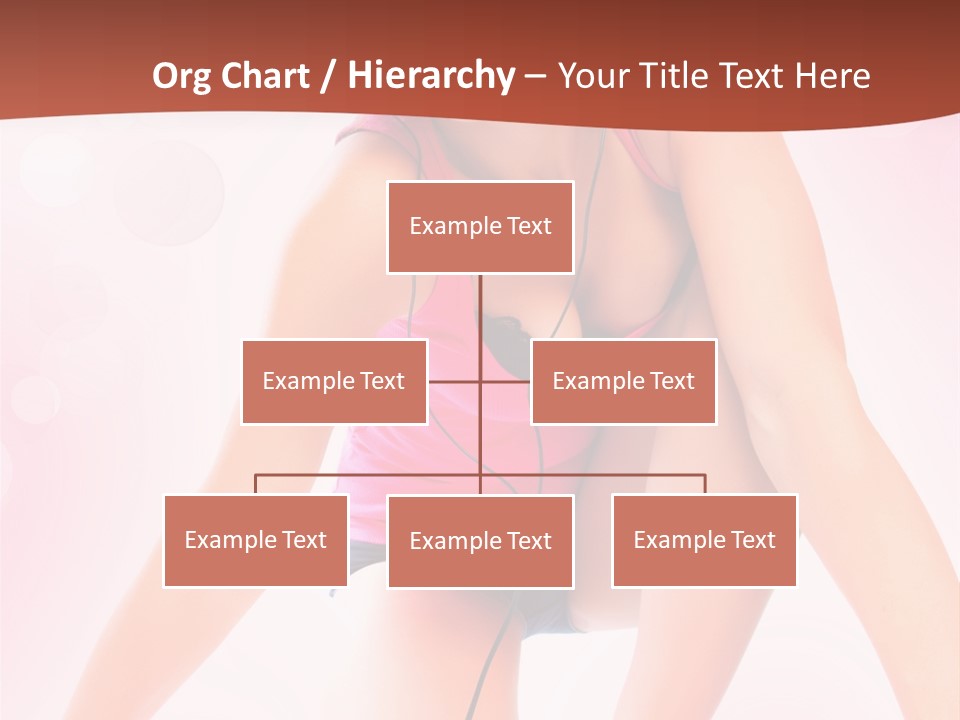 Org Chart / Hierarchy – Your Title Text Here

Example Text

Example Text

Example Text

Example Text

Example Text

Example Text